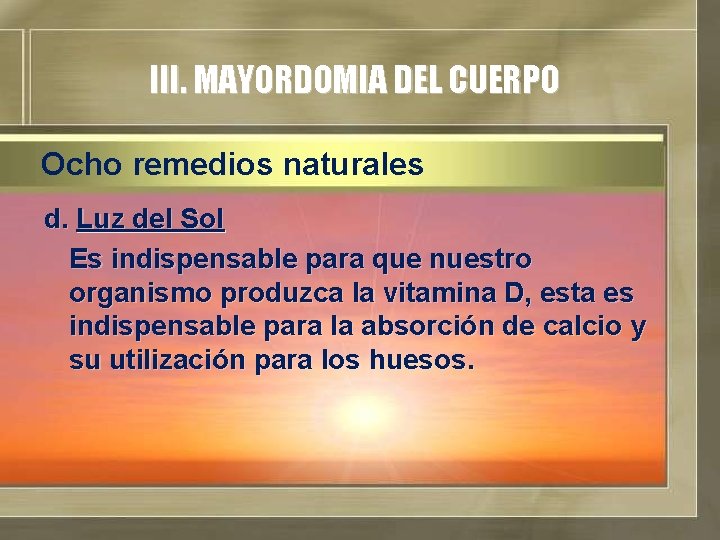 III. MAYORDOMIA DEL CUERPO

Ocho remedios naturales

d. Luz del Sol

Es indispensable para que nuestro organismo produzca la vitamina D, esta es indispensable para la absorción de calcio y su utilización para los huesos.